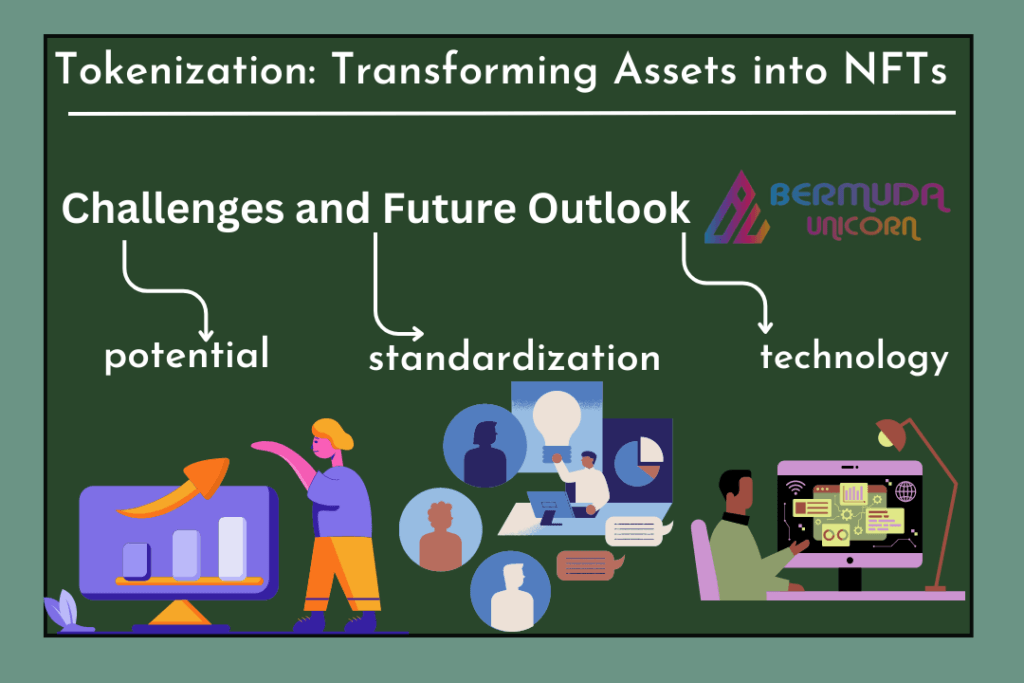 Tokenization: Transforming Assets into NFTs

Challenges and Future Outlook

BERMUDA UNICORN

potential

standardization

technology